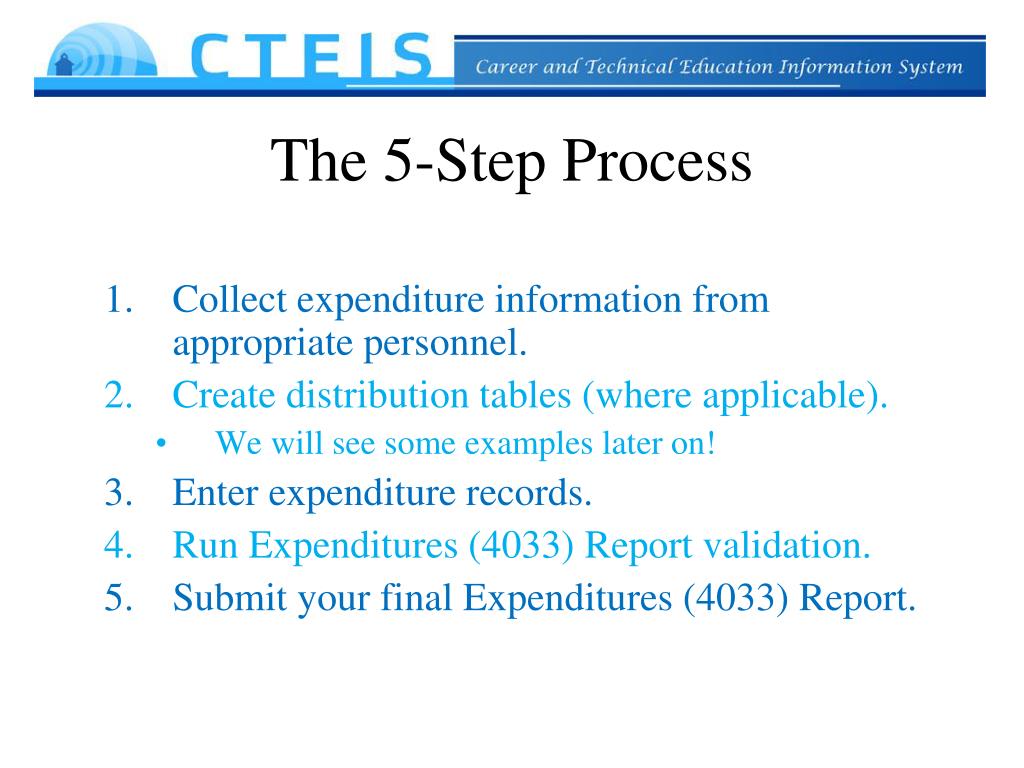 CTEIS Career and Technical Education Information System

The 5-Step Process

1. Collect expenditure information from appropriate personnel.
2. Create distribution tables (where applicable).
• We will see some examples later on!
3. Enter expenditure records.
4. Run Expenditures (4033) Report validation.
5. Submit your final Expenditures (4033) Report.